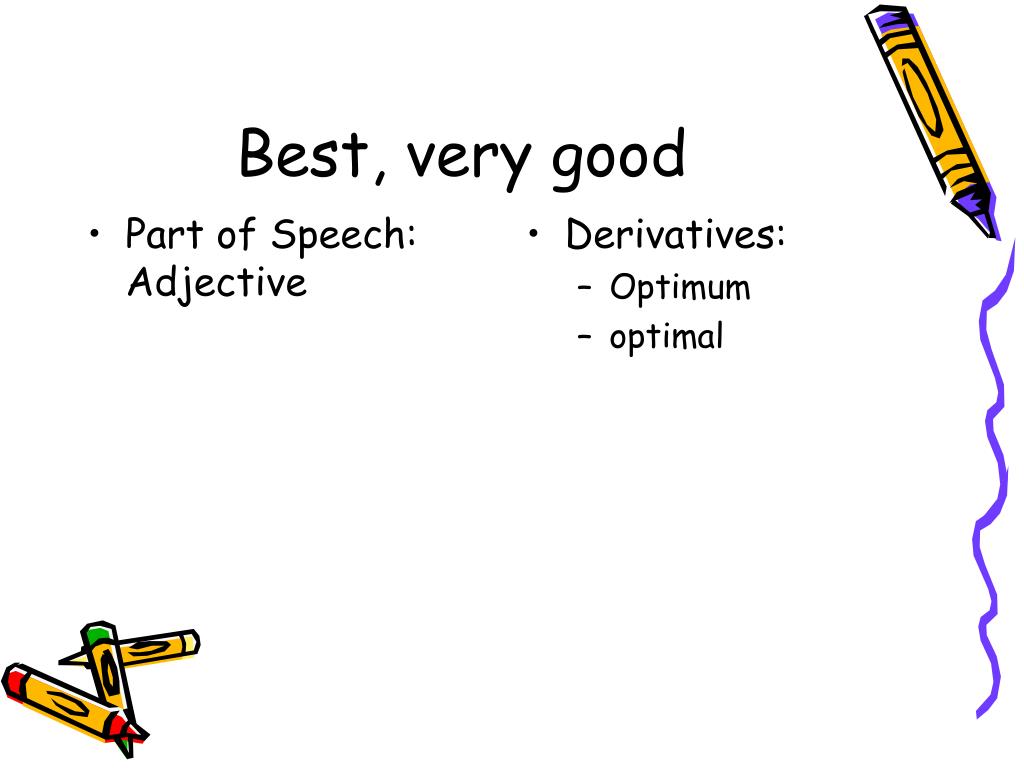 Best, very good

• Part of Speech: Adjective

• Derivatives:
– Optimum
– optimal